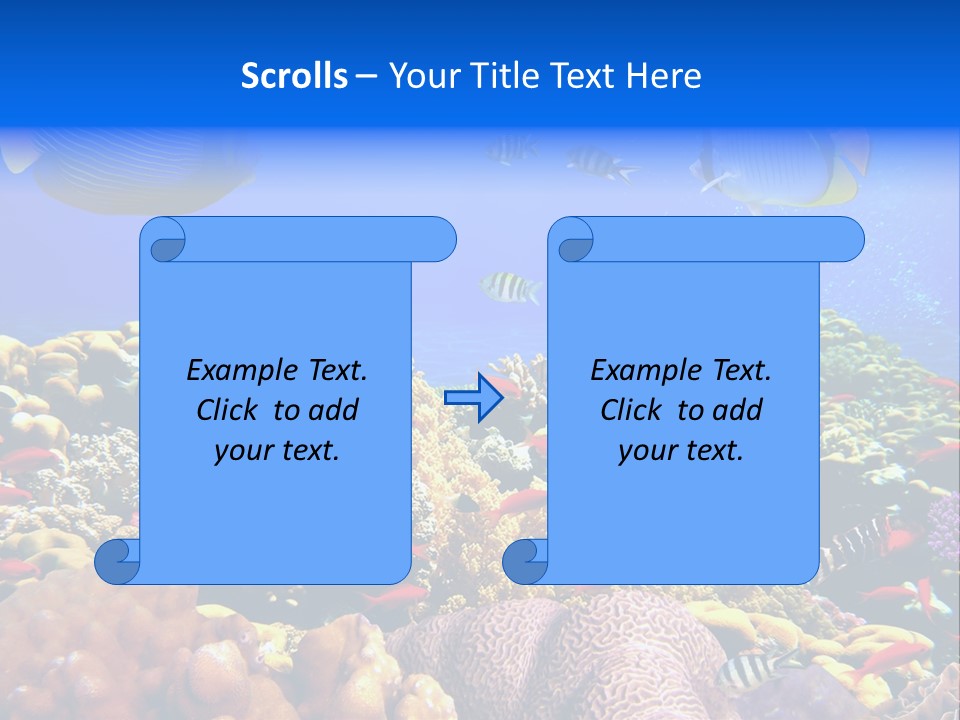 Scrolls – Your Title Text Here

Example Text. Click to add your text.

Example Text. Click to add your text.